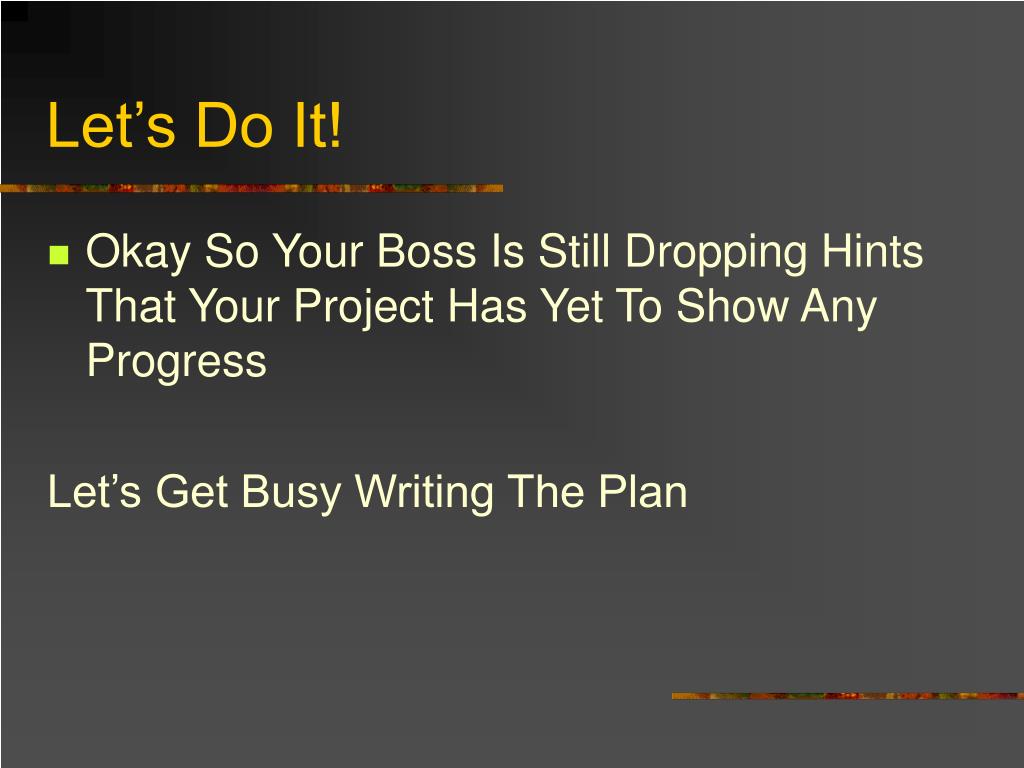 Let’s Do It!

Okay So Your Boss Is Still Dropping Hints That Your Project Has Yet To Show Any Progress

Let’s Get Busy Writing The Plan